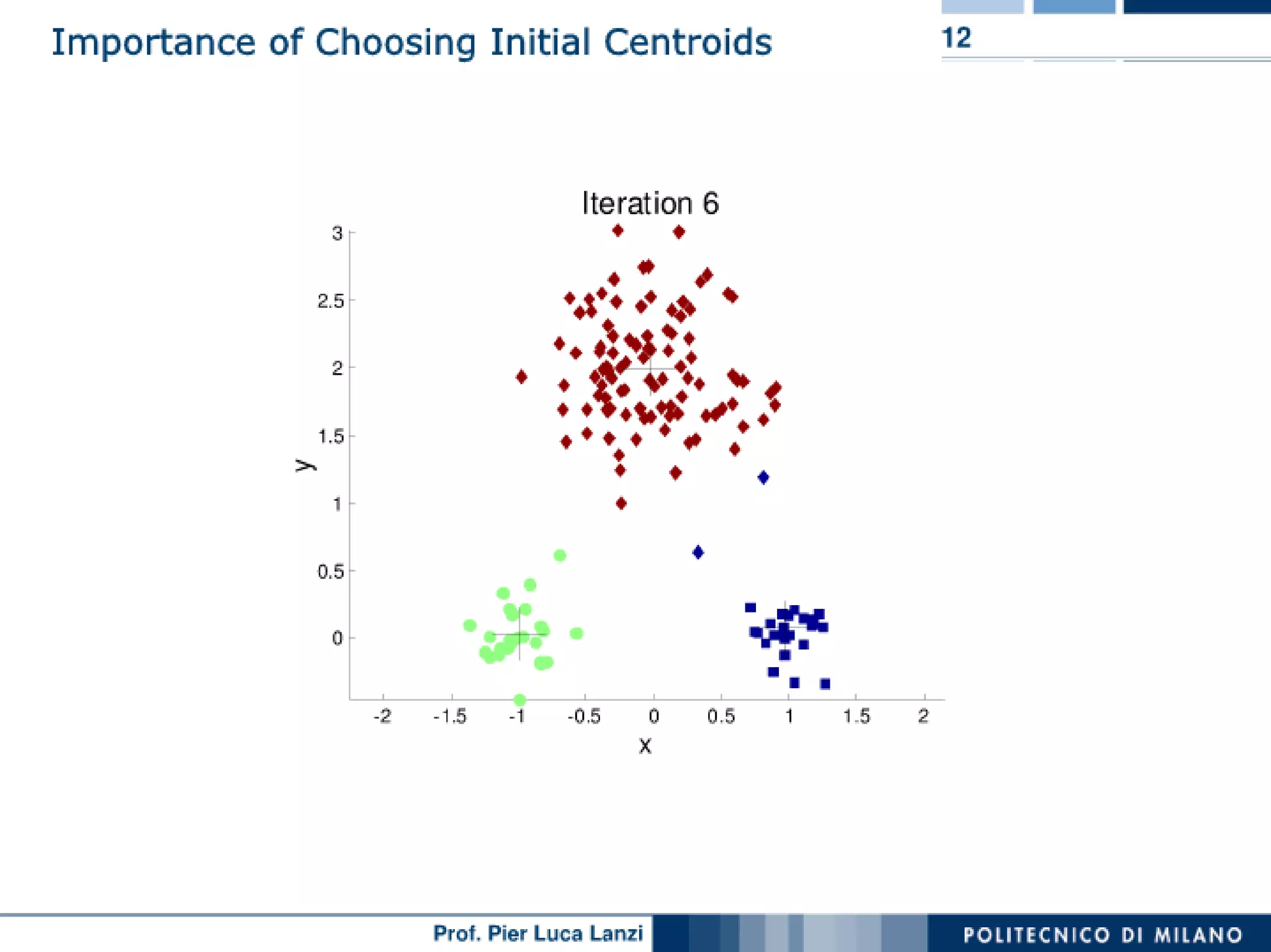 Importance of Choosing Initial Centroids

12

Iteration 6

3
2.5
2
1.5
1
0.5
0

y

-2 -1.5 -1 -0.5 0 0.5 1 1.5 2

x

Prof. Pier Luca Lanzi

POLITECNICO DI MILANO